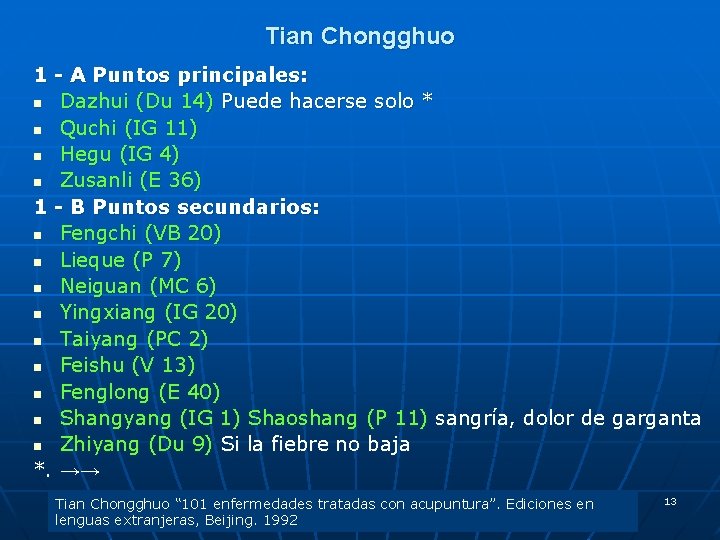 Tian Chongghuo

1 - A Puntos principales:
- Dazhui (Du 14) Puede hacerse solo *
- Quchi (IG 11)
- Hegu (IG 4)
- Zusanli (E 36)

1 - B Puntos secundarios:
- Fengchi (VB 20)
- Lieque (P 7)
- Neiguan (MC 6)
- Yingxiang (IG 20)
- Taiyang (PC 2)
- Feishu (V 13)
- Fenglong (E 40)
- Shangyang (IG 1) Shaoshang (P 11) sangría, dolor de garganta
- Zhiyang (Du 9) Si la fiebre no baja

*. →→

Tian Chongghuo “101 enfermedades tratadas con acupuntura”. Ediciones en lenguas extranjeras, Beijing. 1992

13